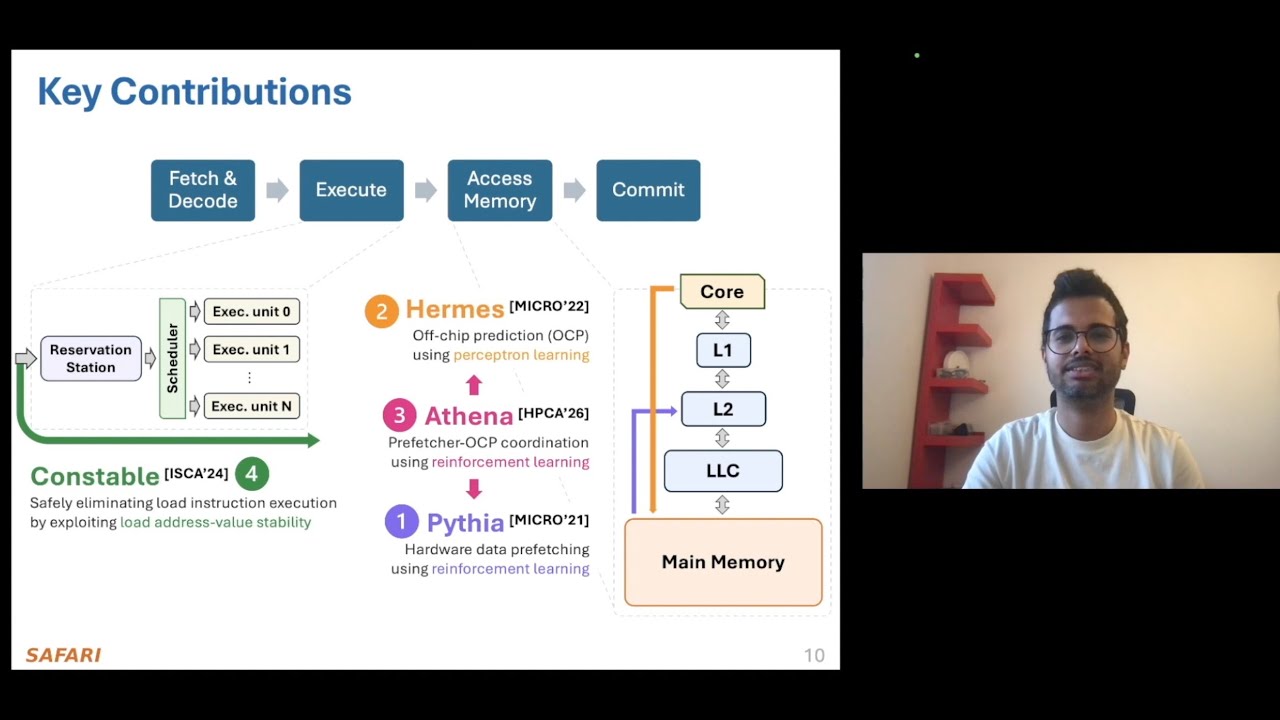 Key Contributions

Fetch & Decode

Execute

Access Memory

Commit

Reservation Station

Scheduler

Exec. unit 0

Exec. unit 1

⋮

Exec. unit N

Constable [ISCA'24] 4

Safely eliminating load instruction execution by exploiting load address-value stability

2 Hermes [MICRO'22]

Off-chip prediction (OCP) using perceptron learning

3 Athena [HPCA'26]

Prefetcher-OCP coordination using reinforcement learning

1 Pythia [MICRO'21]

Hardware data prefetching using reinforcement learning

Core

L1

L2

LLC

Main Memory

SAFARI

10